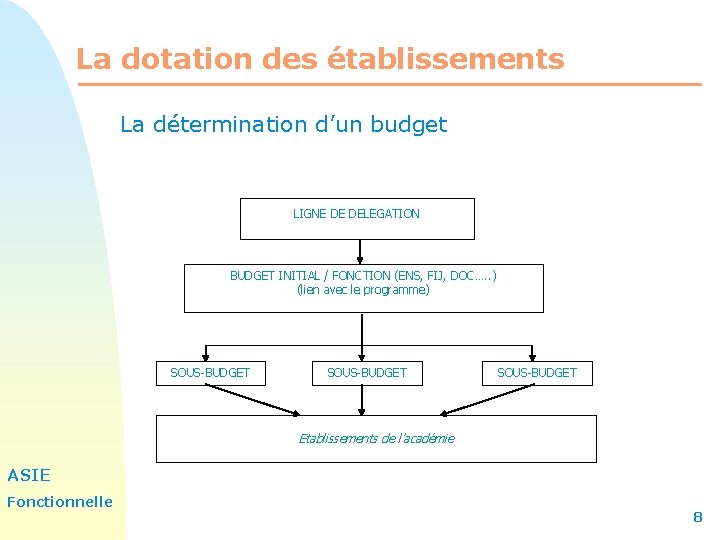 La dotation des établissements

La détermination d'un budget

LIGNE DE DELEGATION

BUDGET INITIAL / FONCTION (ENS, FIJ, DOC…..)
(lien avec le programme)

SOUS-BUDGET

SOUS-BUDGET

SOUS-BUDGET

Etablissements de l'académie

ASIE
Fonctionnelle

8